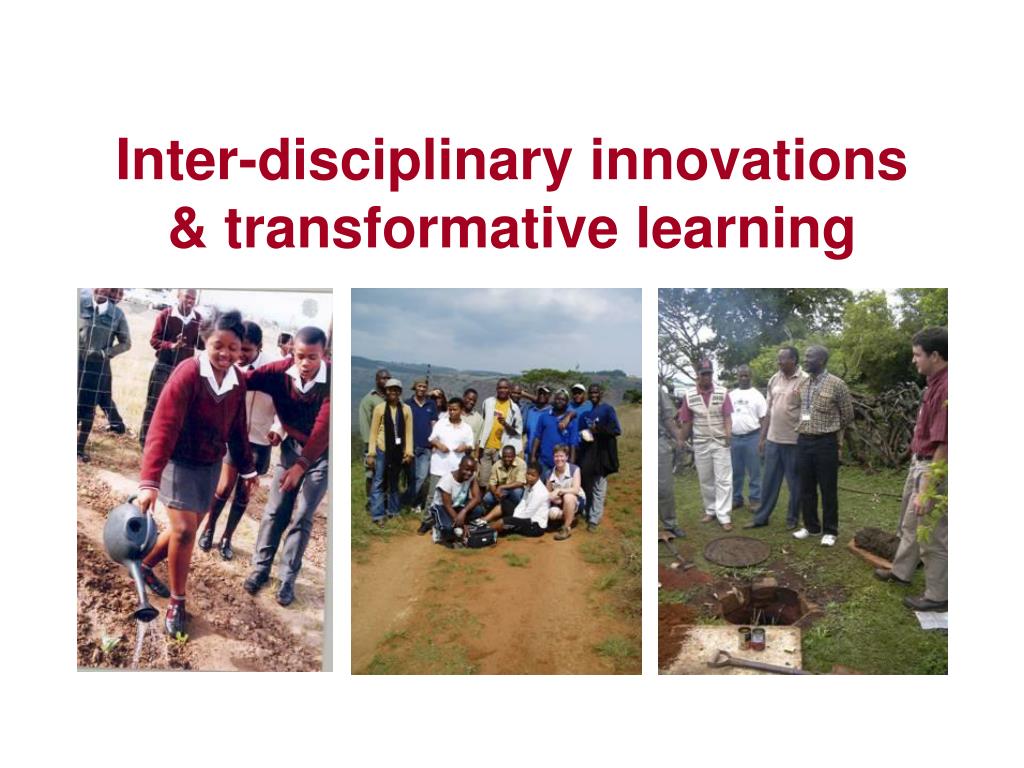 Inter-disciplinary innovations & transformative learning